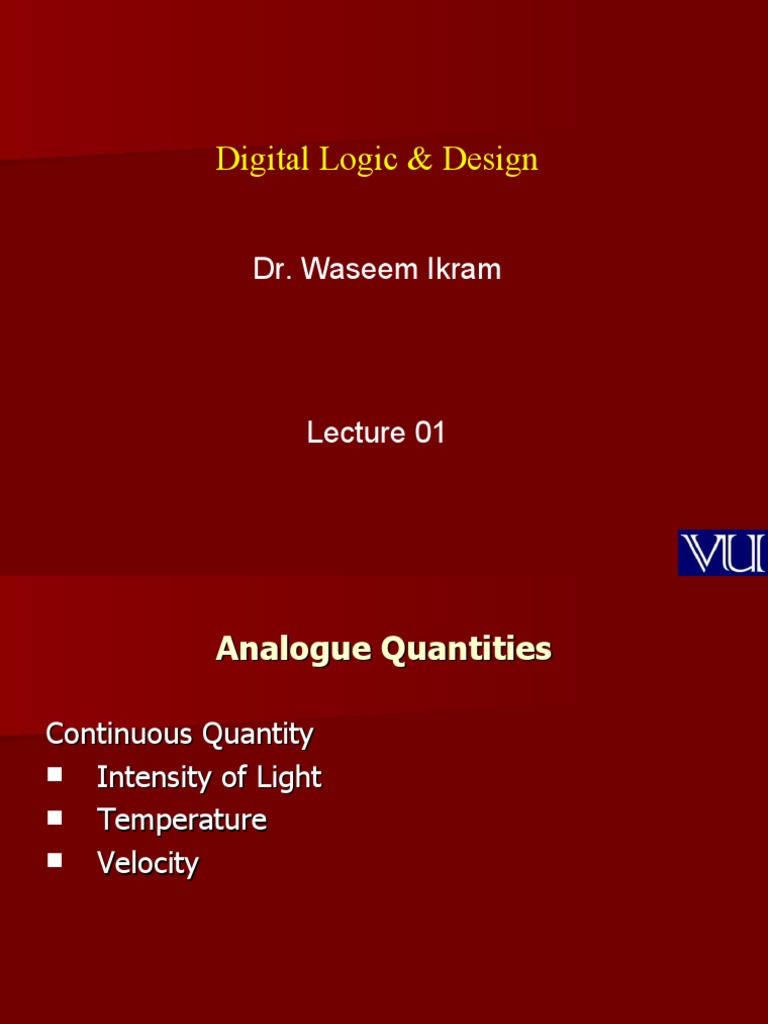 Digital Logic & Design

Dr. Waseem Ikram

Lecture 01

VU

Analogue Quantities

Continuous Quantity
- Intensity of Light
- Temperature
- Velocity